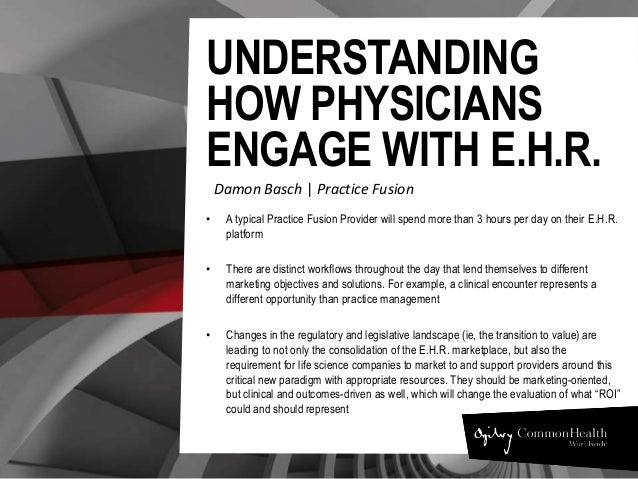 UNDERSTANDING HOW PHYSICIANS ENGAGE WITH E.H.R.

Damon Basch | Practice Fusion

• A typical Practice Fusion Provider will spend more than 3 hours per day on their E.H.R. platform

• There are distinct workflows throughout the day that lend themselves to different marketing objectives and solutions. For example, a clinical encounter represents a different opportunity than practice management

• Changes in the regulatory and legislative landscape (ie, the transition to value) are leading to not only the consolidation of the E.H.R. marketplace, but also the requirement for life science companies to market to and support providers around this critical new paradigm with appropriate resources. They should be marketing-oriented, but clinical and outcomes-driven as well, which will change the evaluation of what "ROI" could and should represent

Ogilvy CommonHealth Worldwide